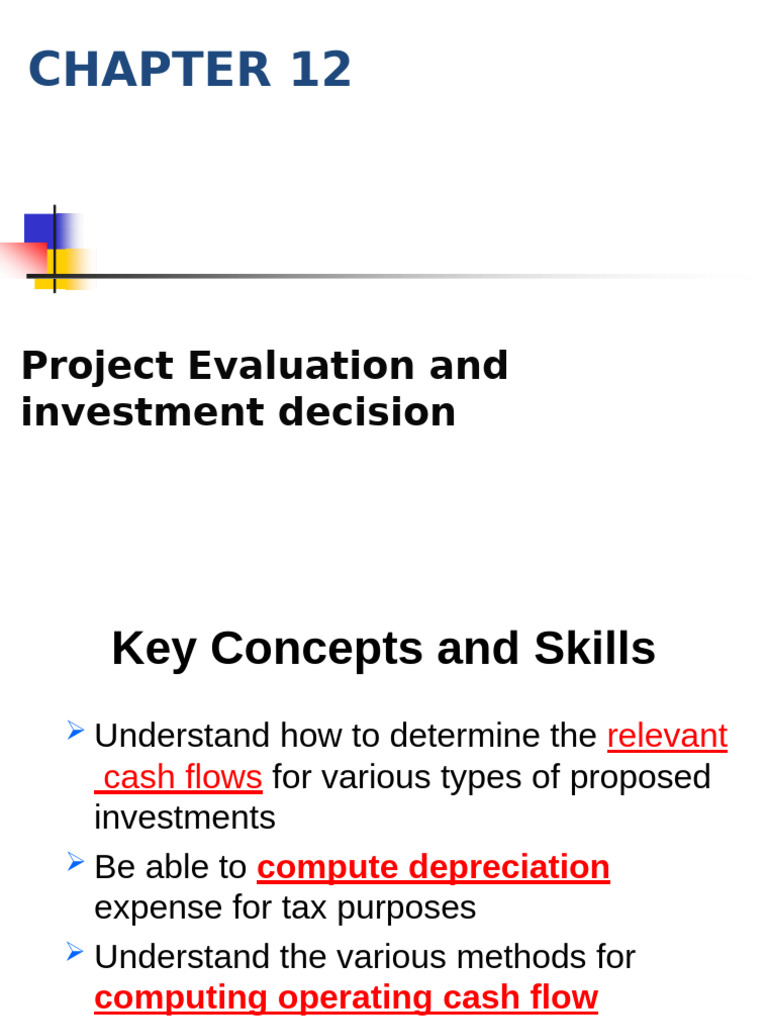 CHAPTER 12

Project Evaluation and investment decision

Key Concepts and Skills

Understand how to determine the relevant cash flows for various types of proposed investments

Be able to compute depreciation expense for tax purposes

Understand the various methods for computing operating cash flow